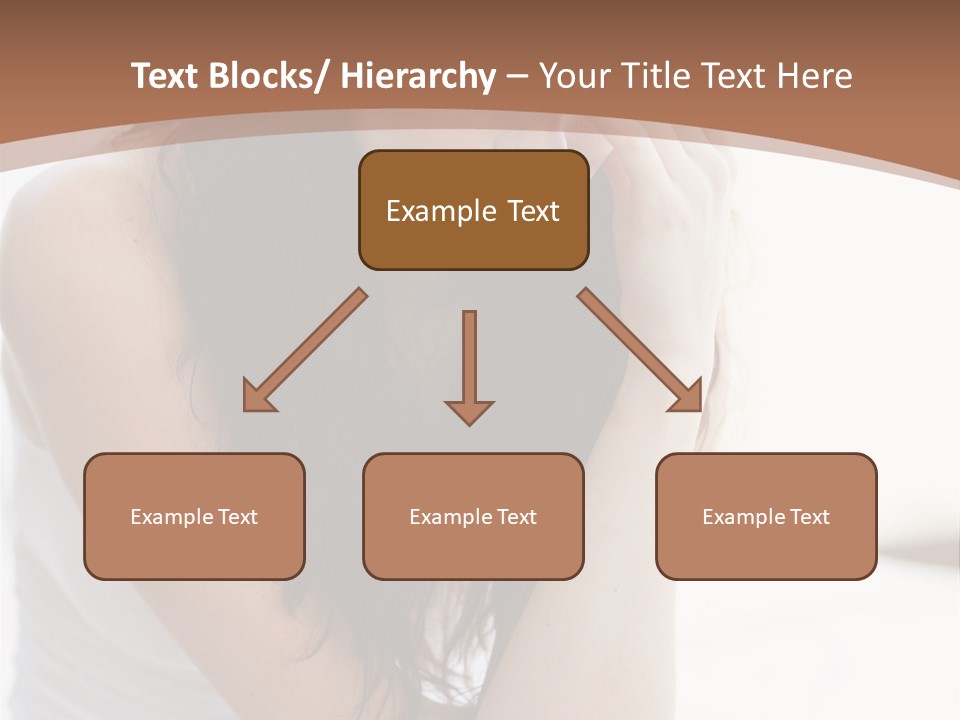 Text Blocks/ Hierarchy – Your Title Text Here

Example Text

Example Text

Example Text

Example Text